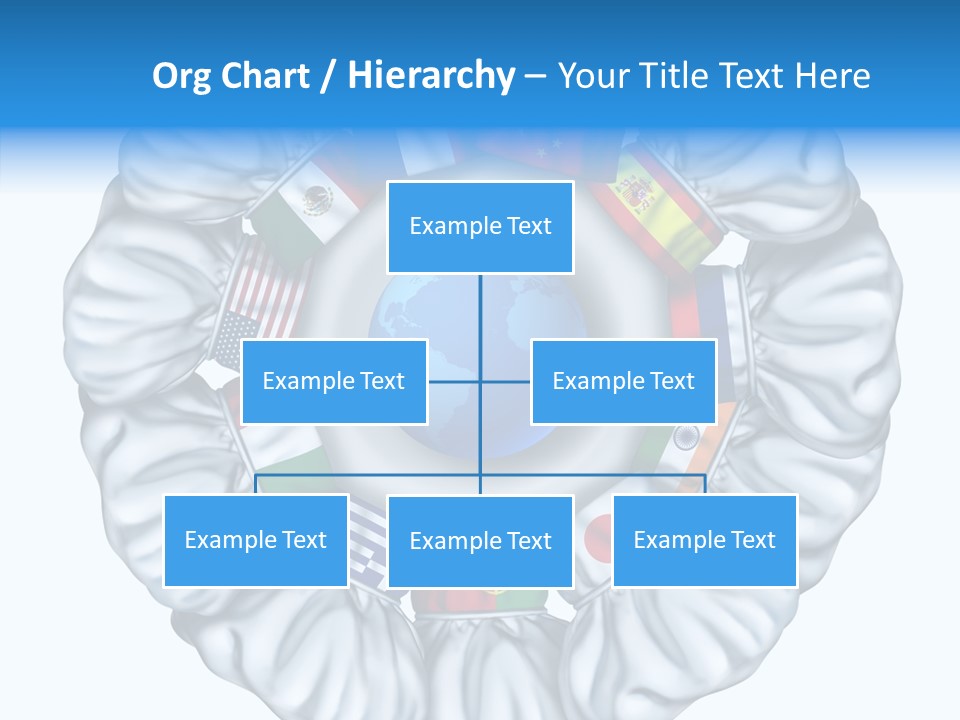 Org Chart / Hierarchy – Your Title Text Here

Example Text

Example Text

Example Text

Example Text

Example Text

Example Text